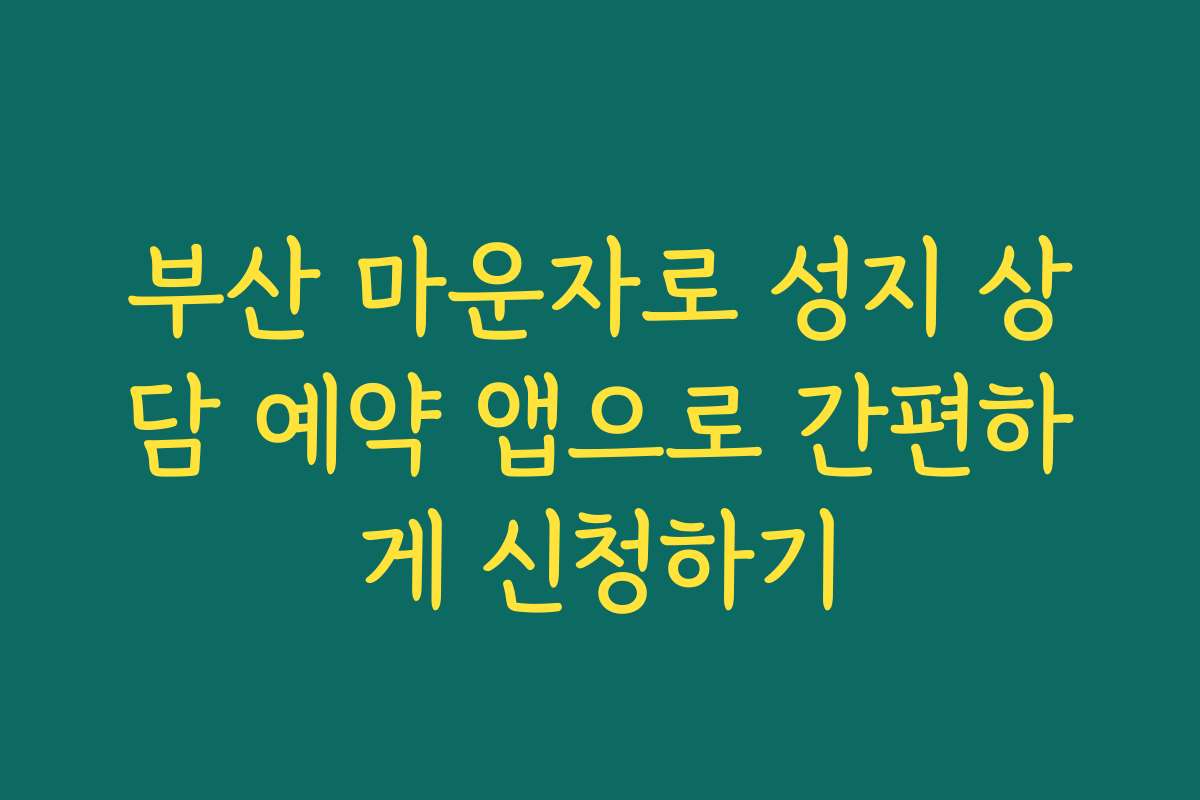 부산 마운자로 성지 상담 예약 앱으로 간편하게 신청하기